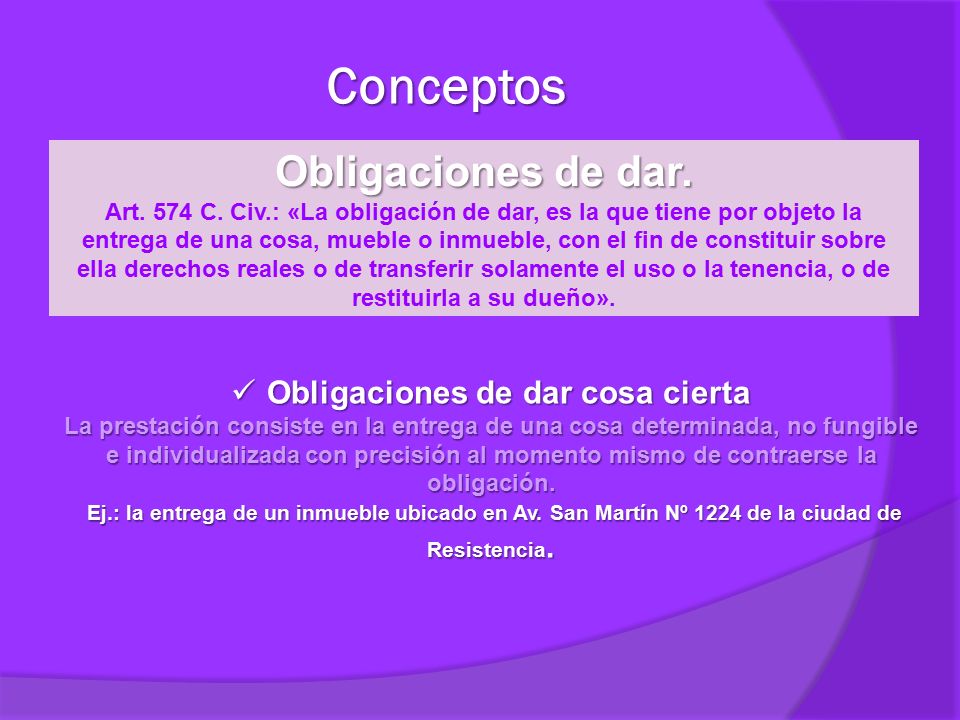 Conceptos

Obligaciones de dar.

Art. 574 C. Civ.: «La obligación de dar, es la que tiene por objeto la entrega de una cosa, mueble o inmueble, con el fin de constituir sobre ella derechos reales o de transferir solamente el uso o la tenencia, o de restituirla a su dueño».

✓ Obligaciones de dar cosa cierta

La prestación consiste en la entrega de una cosa determinada, no fungible e individualizada con precisión al momento mismo de contraerse la obligación.

Ej.: la entrega de un inmueble ubicado en Av. San Martín Nº 1224 de la ciudad de Resistencia.